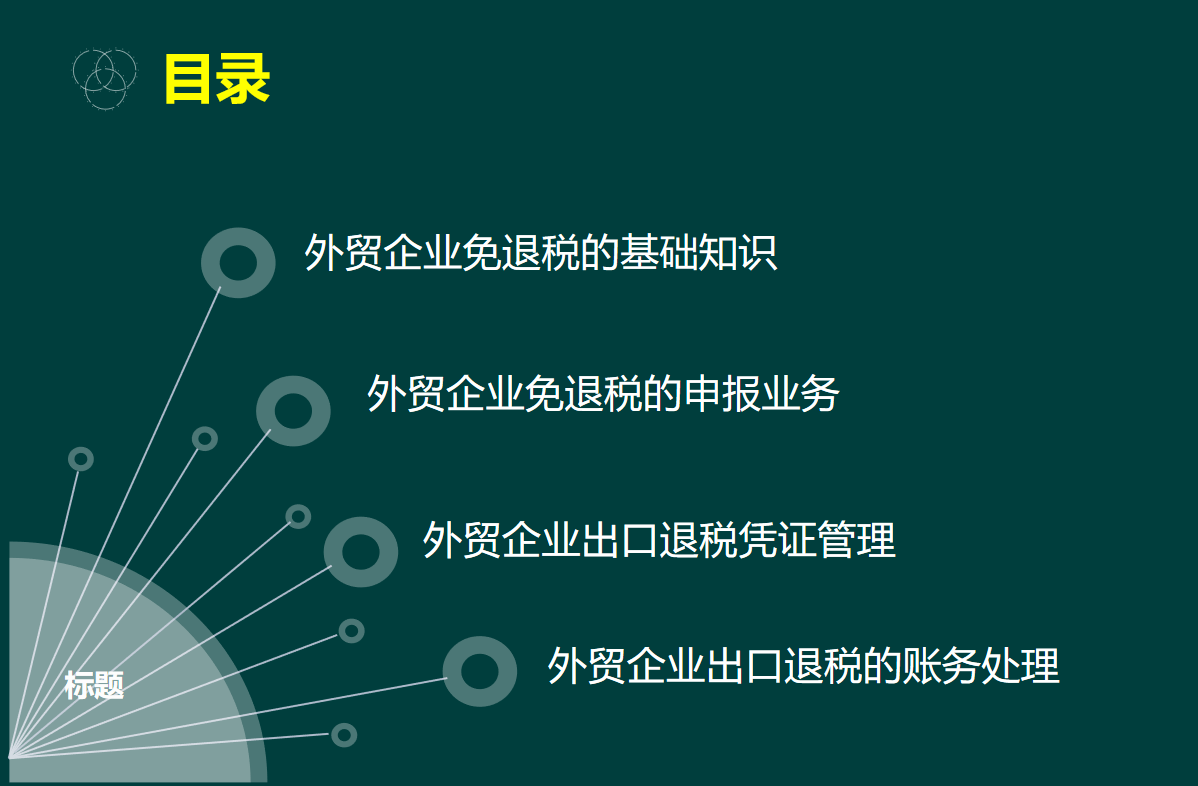 目录

外贸企业免退税的基础知识

外贸企业免退税的申报业务

外贸企业出口退税凭证管理

外贸企业出口退税的账务处理

标题